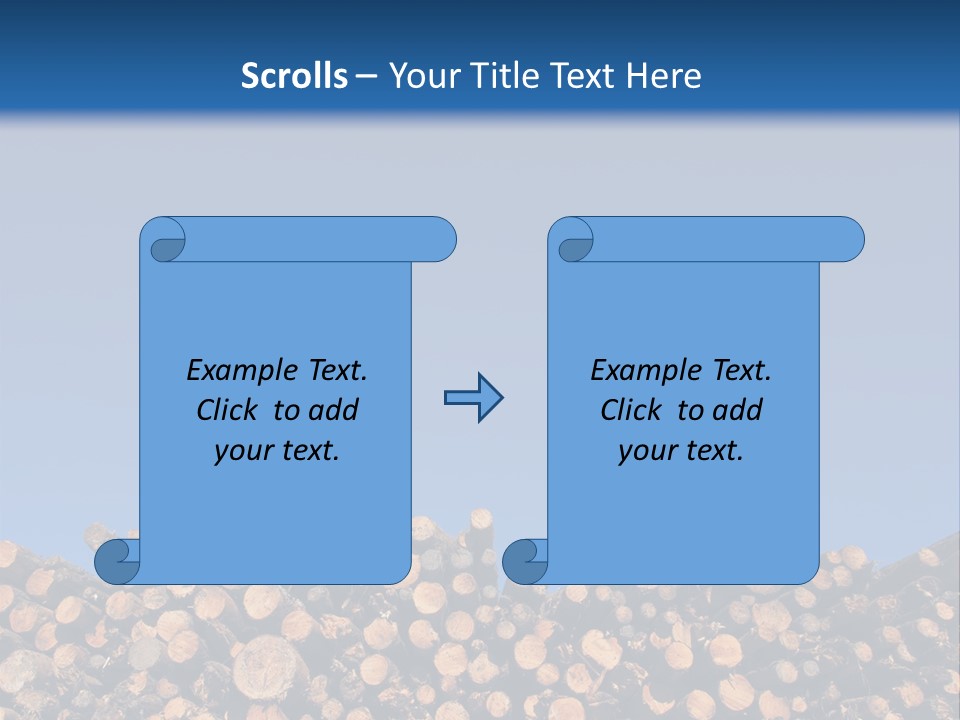 Scrolls – Your Title Text Here

Example Text. Click to add your text.

Example Text. Click to add your text.